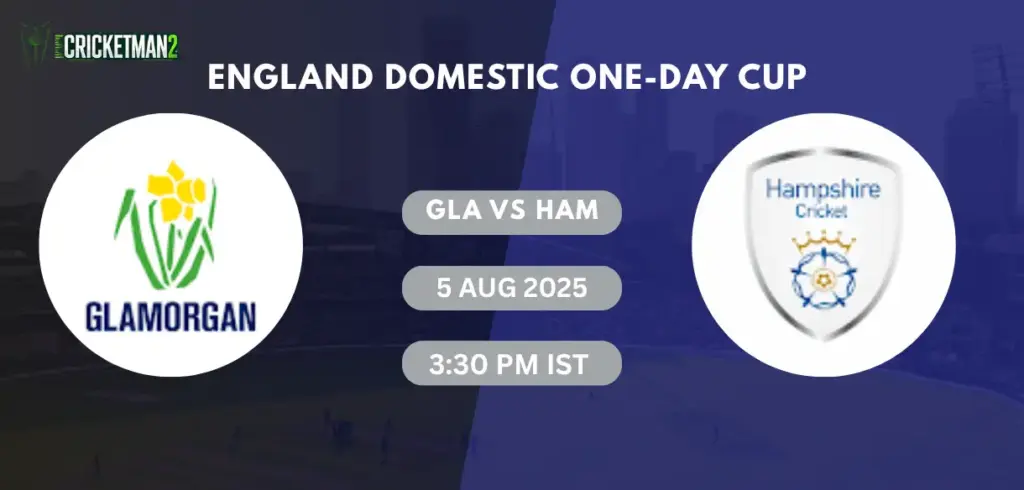 CRICKETMAN2

ENGLAND DOMESTIC ONE-DAY CUP

GLAMORGAN

GLA VS HAM

5 AUG 2025

3:30 PM IST

Hampshire Cricket